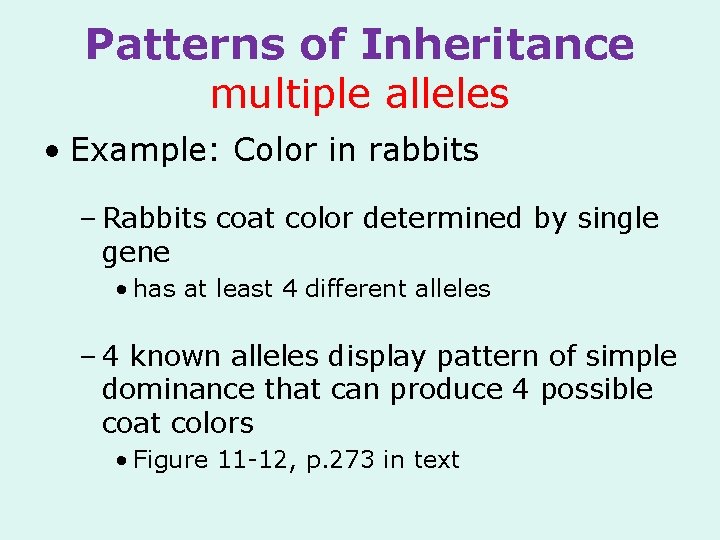 Patterns of Inheritance
multiple alleles

• Example: Color in rabbits

– Rabbits coat color determined by single gene

• has at least 4 different alleles

– 4 known alleles display pattern of simple dominance that can produce 4 possible coat colors

• Figure 11-12, p.273 in text